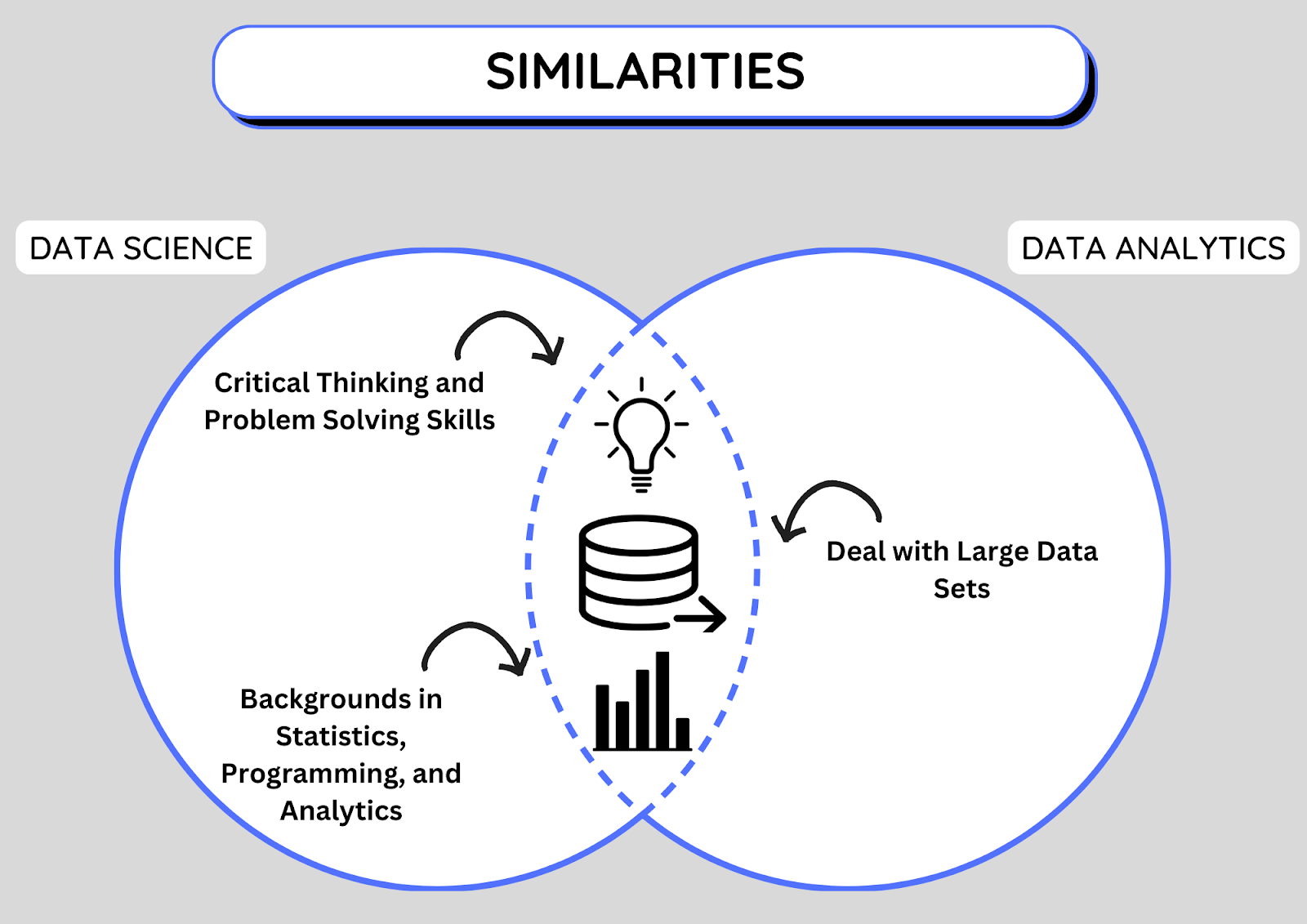 SIMILARITIES

DATA SCIENCE

DATA ANALYTICS

Critical Thinking and Problem Solving Skills

Deal with Large Data Sets

Backgrounds in Statistics, Programming, and Analytics